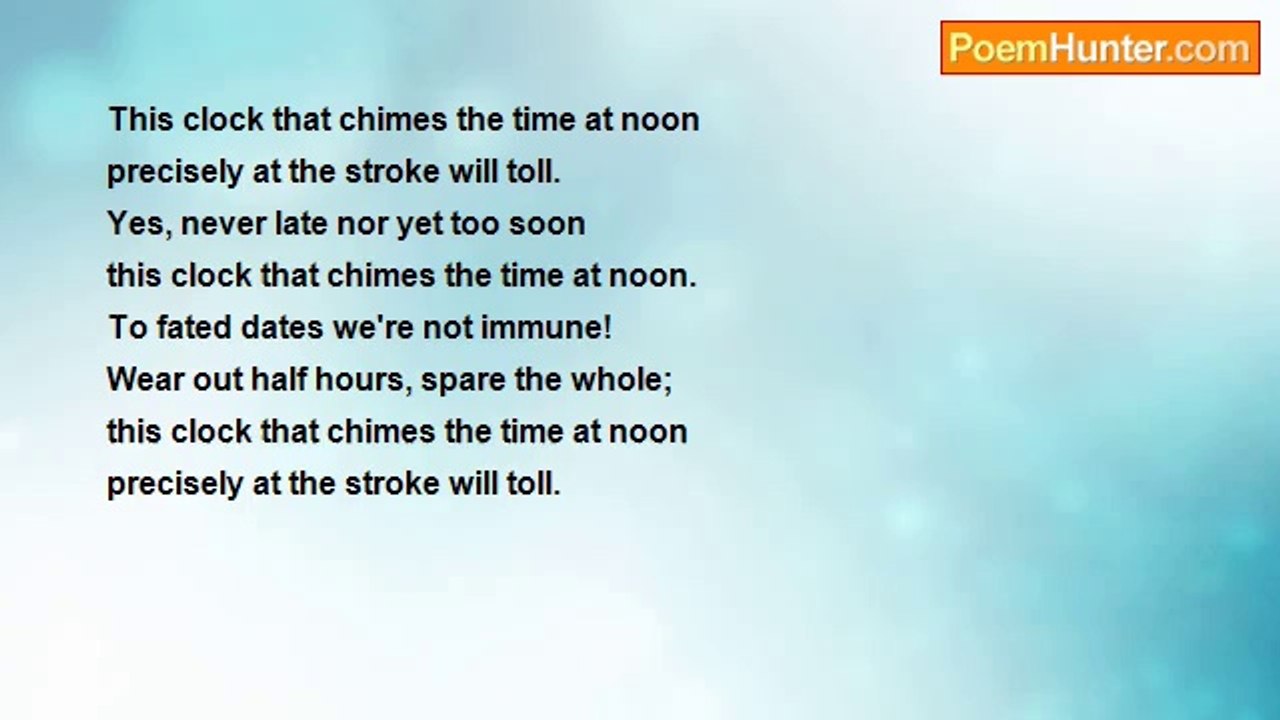 PoemHunter.com

This clock that chimes the time at noon
precisely at the stroke will toll.
Yes, never late nor yet too soon
this clock that chimes the time at noon.
To fated dates we're not immune!
Wear out half hours, spare the whole;
this clock that chimes the time at noon
precisely at the stroke will toll.